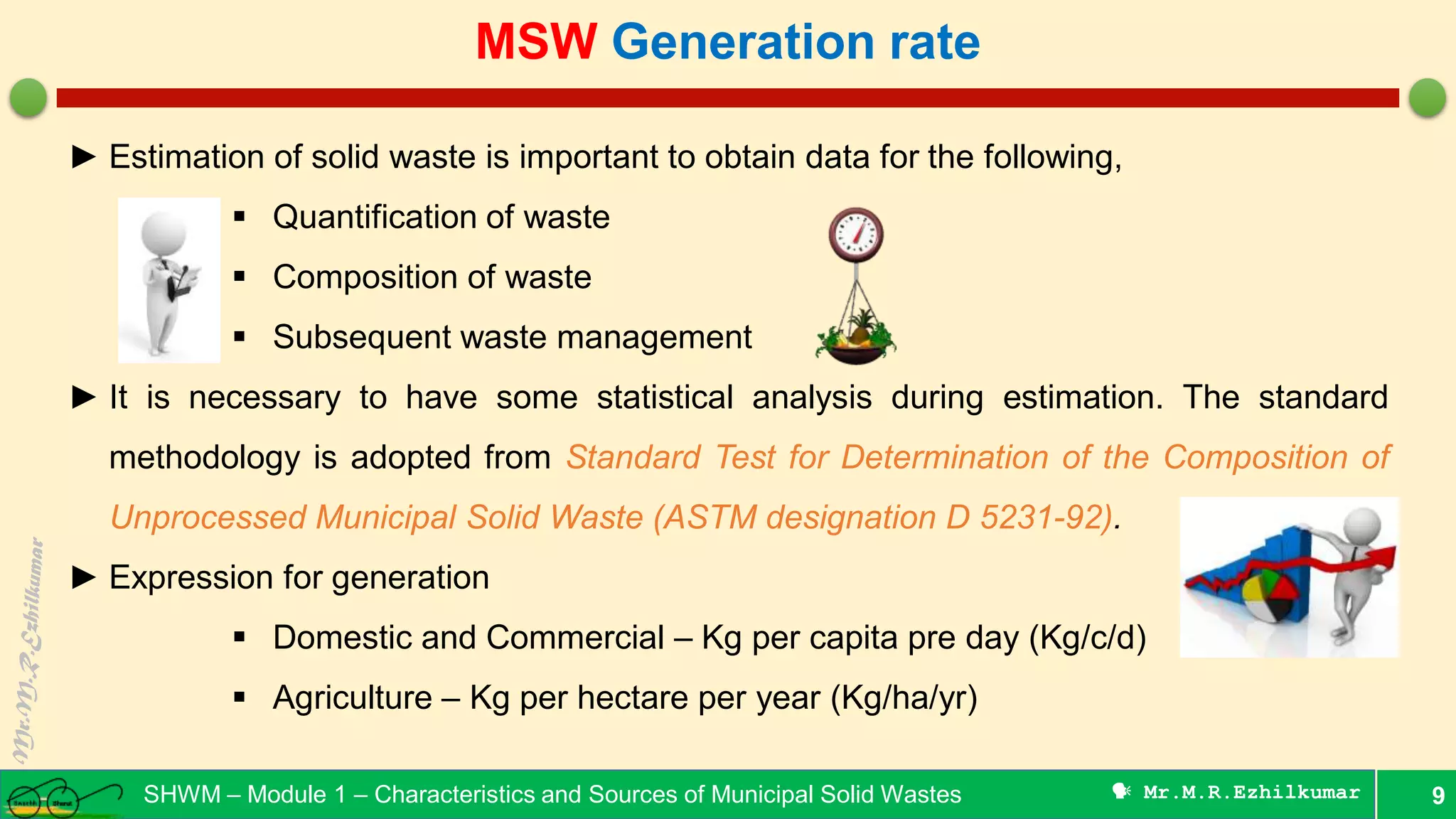 MSW Generation rate

► Estimation of solid waste is important to obtain data for the following,

▪ Quantification of waste

▪ Composition of waste

▪ Subsequent waste management

► It is necessary to have some statistical analysis during estimation. The standard methodology is adopted from Standard Test for Determination of the Composition of Unprocessed Municipal Solid Waste (ASTM designation D 5231-92).

► Expression for generation

▪ Domestic and Commercial – Kg per capita pre day (Kg/c/d)

▪ Agriculture – Kg per hectare per year (Kg/ha/yr)

Mr.M.R.Ezhilkumar

Swachh Bharat

SHWM – Module 1 – Characteristics and Sources of Municipal Solid Wastes

Mr.M.R.Ezhilkumar

9